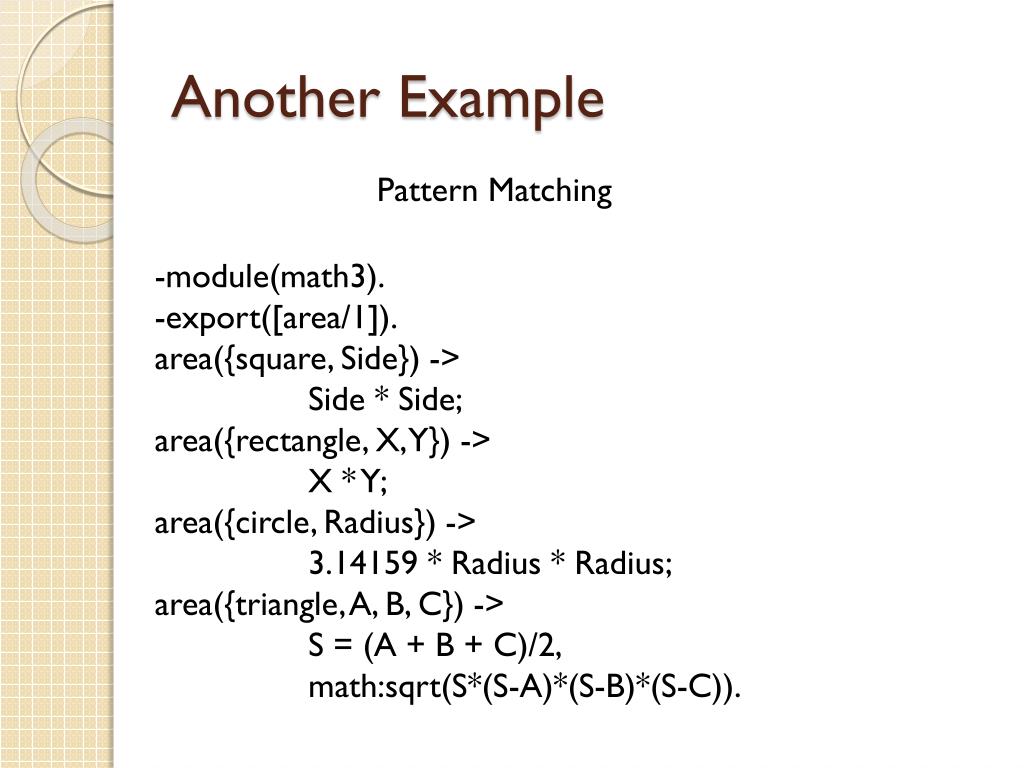 Another Example

Pattern Matching

-module(math3).
-export([area/1]).
area({square, Side}) ->
Side * Side;
area({rectangle, X, Y}) ->
X * Y;
area({circle, Radius}) ->
3.14159 * Radius * Radius;
area({triangle, A, B, C}) ->
S = (A + B + C)/2,
math:sqrt(S*(S-A)*(S-B)*(S-C)).